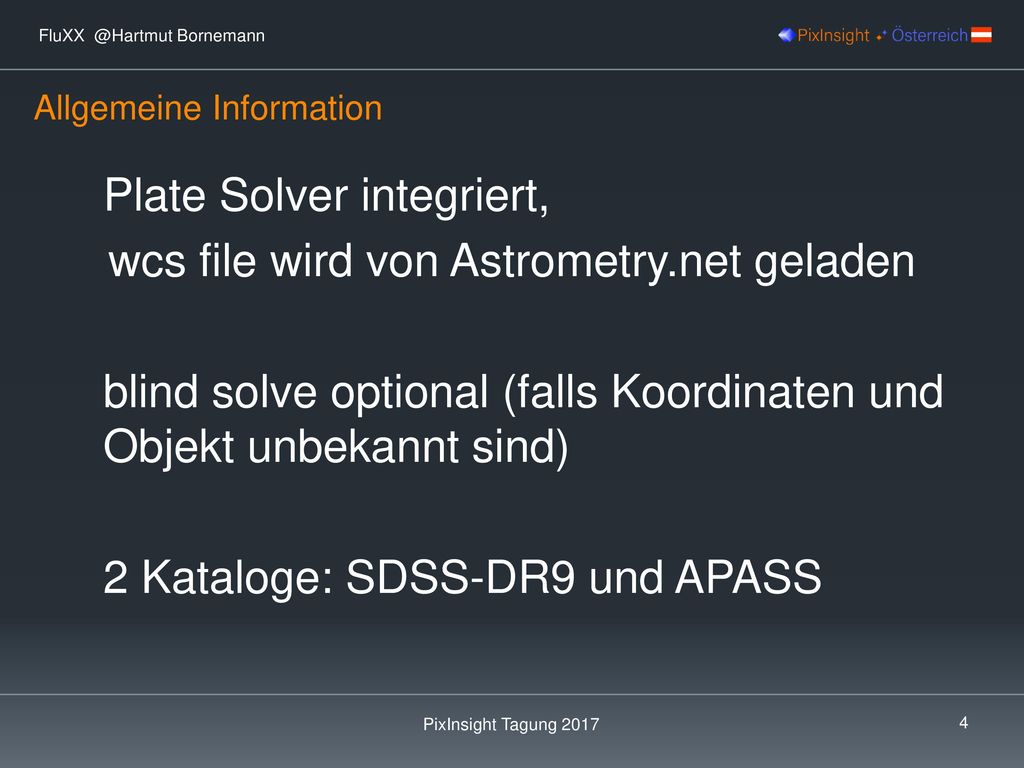 FluXX @Hartmut Bornemann

PixInsight Österreich

Allgemeine Information

Plate Solver integriert,

wcs file wird von Astrometry.net geladen

blind solve optional (falls Koordinaten und Objekt unbekannt sind)

2 Kataloge: SDSS-DR9 und APASS

PixInsight Tagung 2017

4